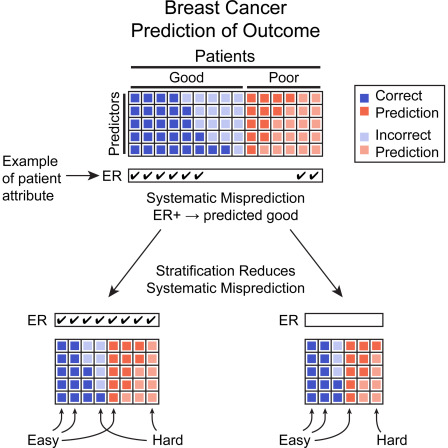 Breast Cancer
Prediction of Outcome

Patients

Good

Poor

Predictors

Correct
Prediction

Incorrect
Prediction

Example of patient attribute

ER ✔✔✔✔✔✔ ✔✔

Systematic Misprediction
ER+ → predicted good

Stratification Reduces
Systematic Misprediction

ER ✔✔✔✔✔✔✔✔

ER

Easy

Hard

Easy

Hard